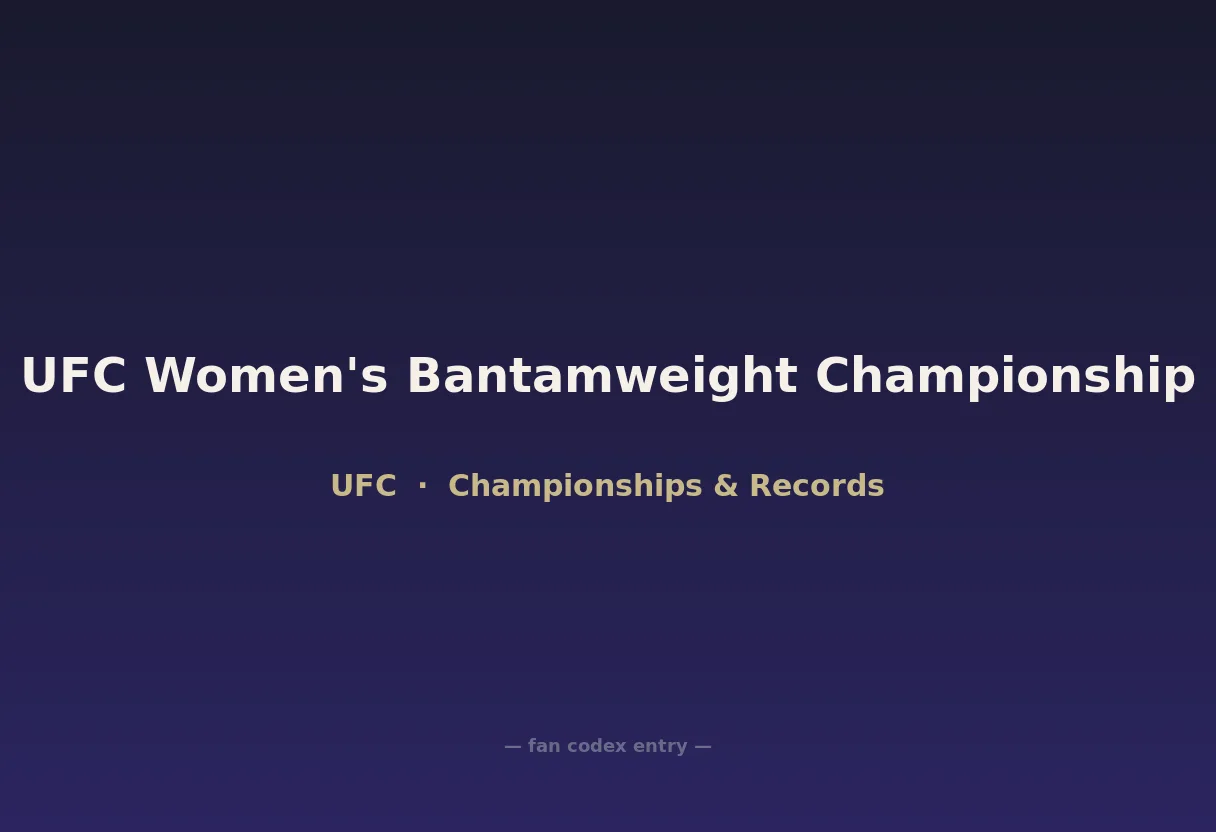 UFC Women's Bantamweight Championship

UFC · Championships & Records

— fan codex entry —